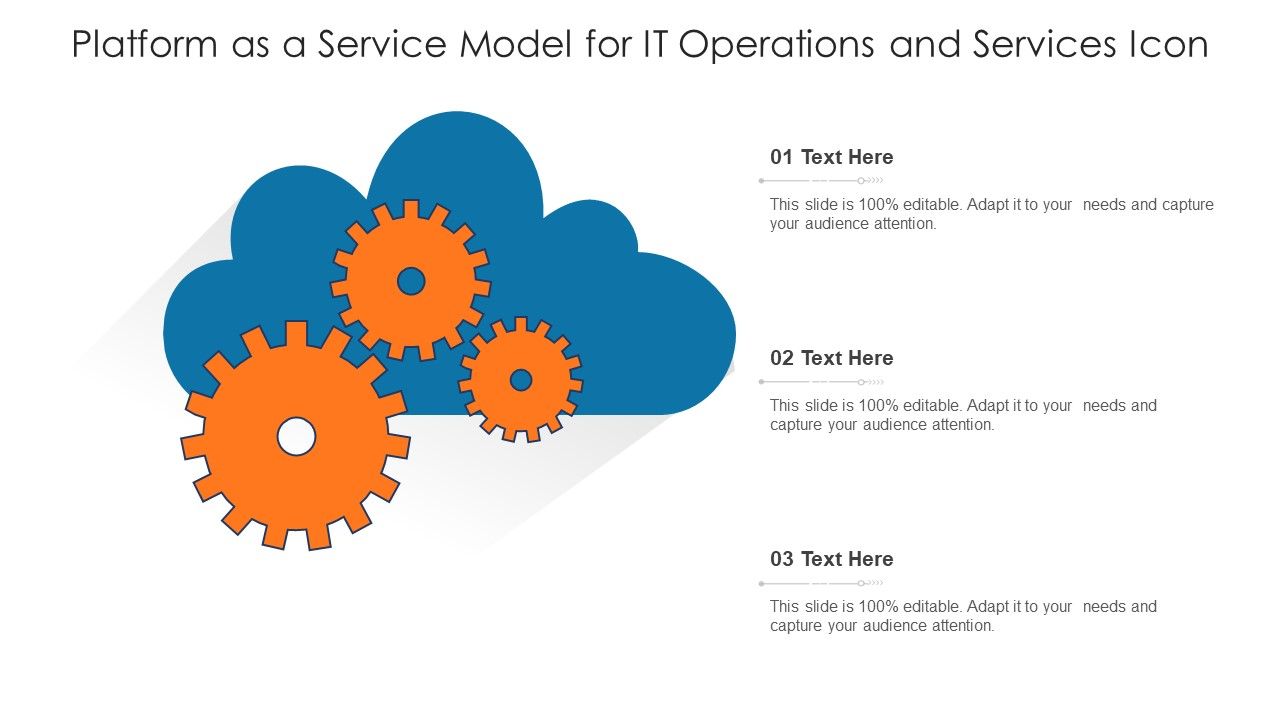 Platform as a Service Model for IT Operations and Services Icon

01 Text Here

This slide is 100% editable. Adapt it to your needs and capture your audience attention.

02 Text Here

This slide is 100% editable. Adapt it to your needs and capture your audience attention.

03 Text Here

This slide is 100% editable. Adapt it to your needs and capture your audience attention.